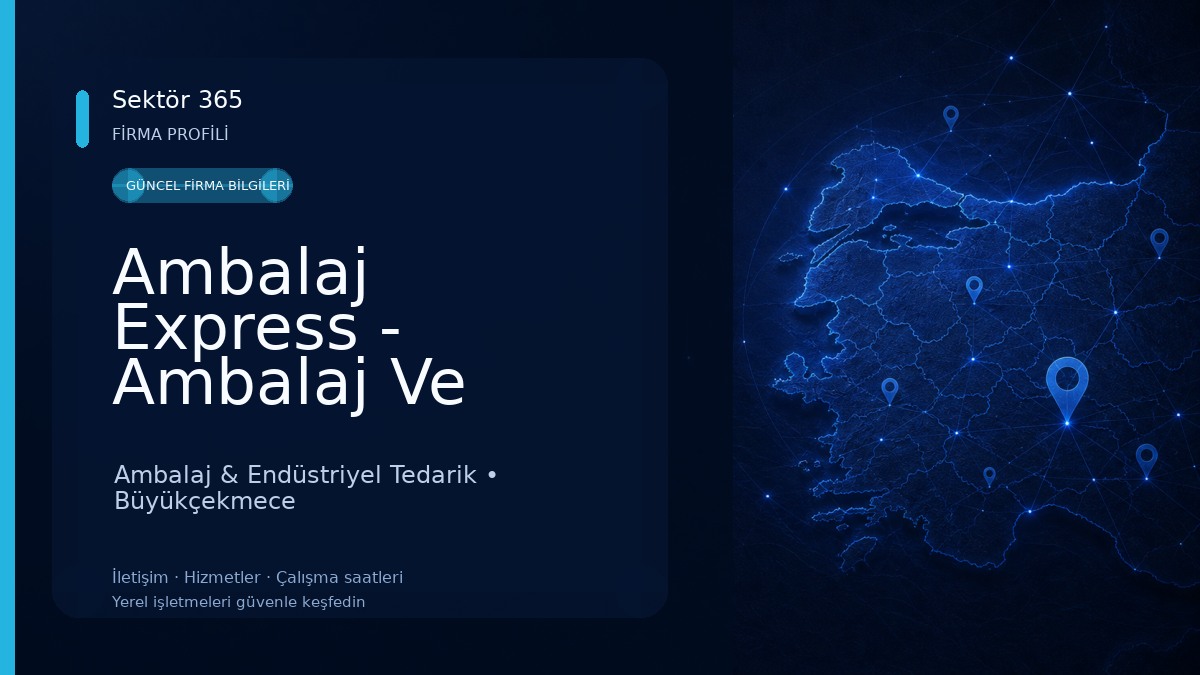 Sektör 365
FİRMA PROFİLİ

GÜNCEL FİRMA BİLGİLERİ

Ambalaj Express - Ambalaj Ve

Ambalaj & Endüstriyel Tedarik • Büyükçekmece

İletişim · Hizmetler · Çalışma saatleri
Yerel işletmeleri güvenle keşfedin